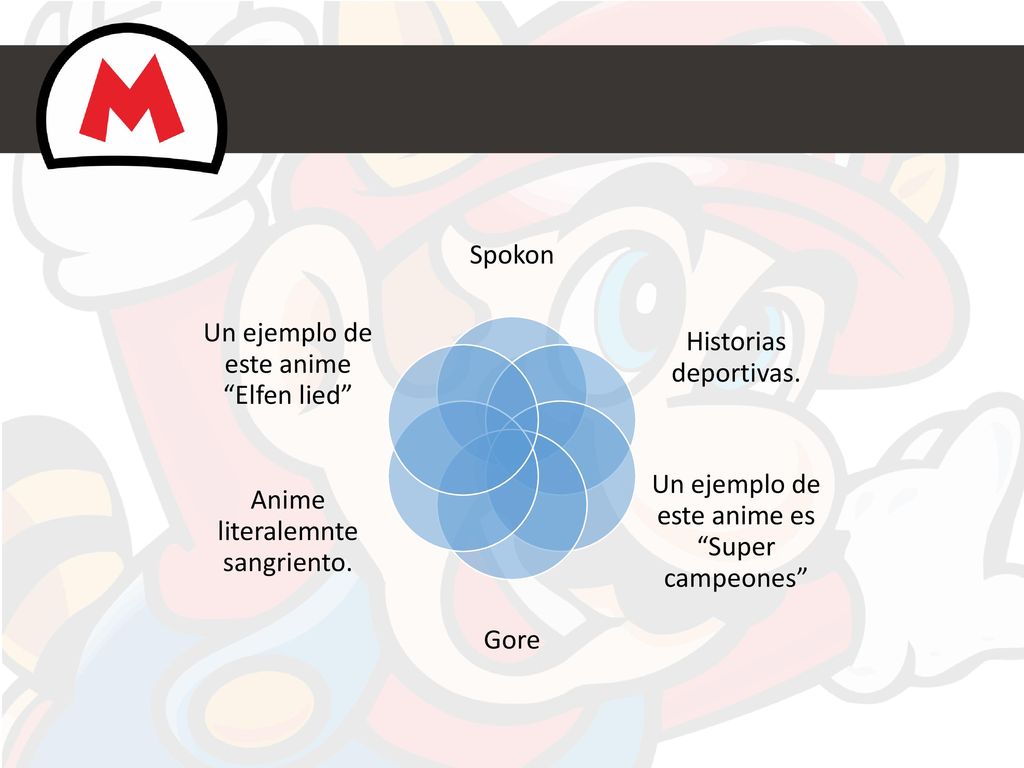 M

Spokon

Historias deportivas.

Un ejemplo de este anime es “Super campeones”

Gore

Anime literalemnte sangriento.

Un ejemplo de este anime “Elfen lied”